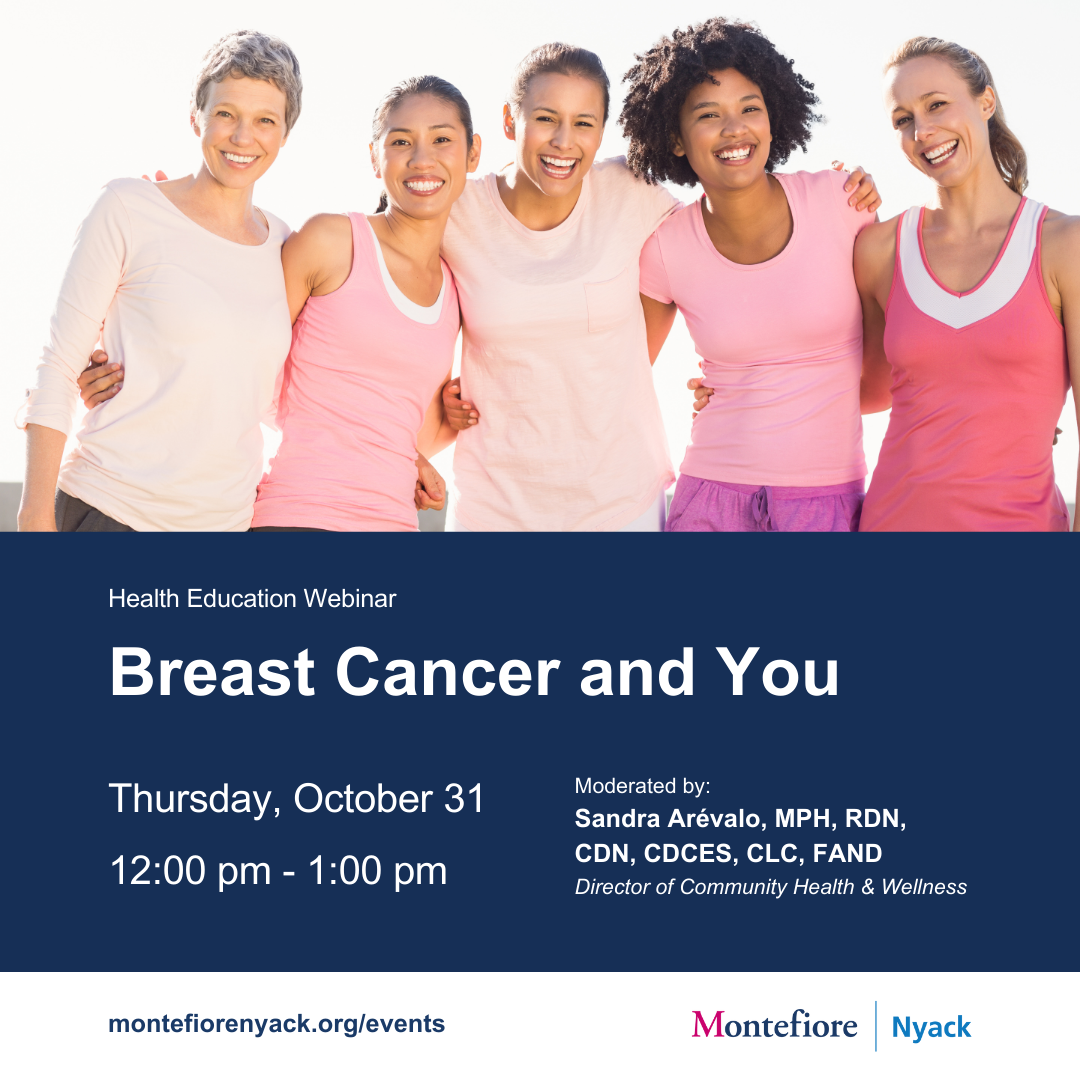 Health Education Webinar

Breast Cancer and You

Thursday, October 31

12:00 pm - 1:00 pm

Moderated by:
Sandra Arévalo, MPH, RDN, CDN, CDCES, CLC, FAND
Director of Community Health & Wellness

montefiorenyack.org/events

Montefiore | Nyack